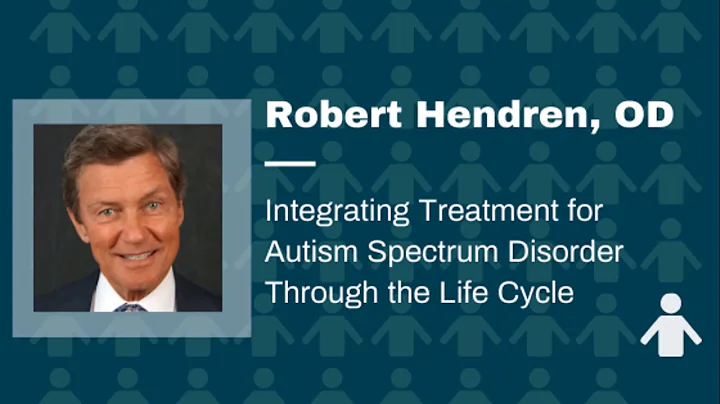 Robert Hendren, OD

Integrating Treatment for Autism Spectrum Disorder Through the Life Cycle